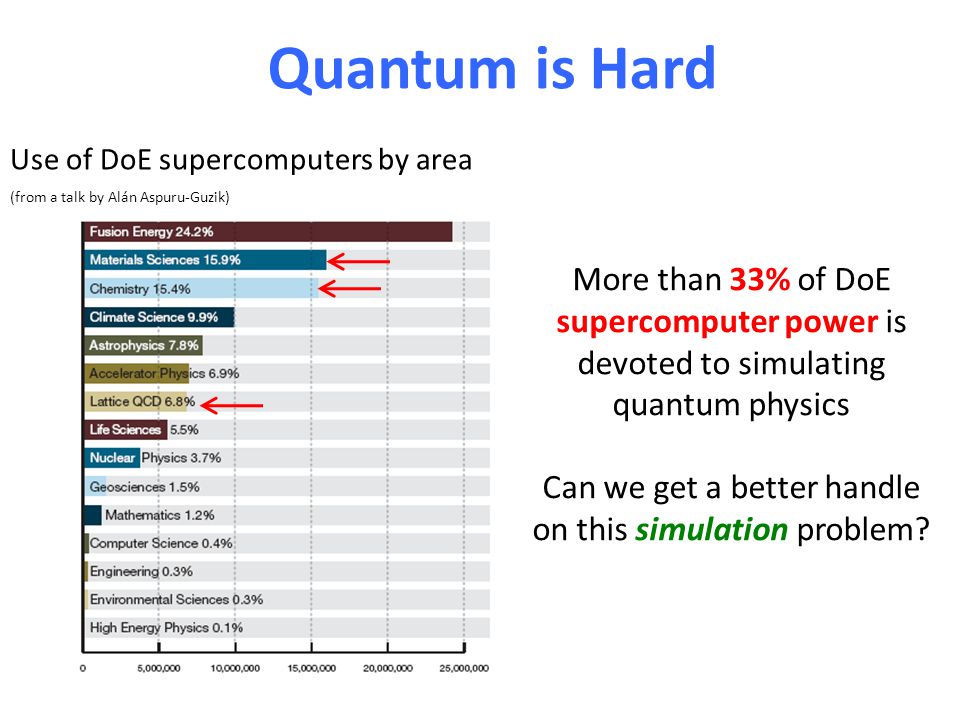 Quantum is Hard

Use of DoE supercomputers by area

(from a talk by Alán Aspuru-Guzik)

Fusion Energy 24.2%
Materials Sciences 15.9%
Chemistry 15.4%
Climate Science 9.9%
Astrophysics 7.8%
Accelerator Physics 6.9%
Lattice QCD 6.8%
Life Sciences 5.5%
Nuclear Physics 3.7%
Geosciences 1.5%
Mathematics 1.2%
Computer Science 0.4%
Engineering 0.3%
Environmental Sciences 0.3%
High Energy Physics 0.1%

0 5,000,000 10,000,000 15,000,000 20,000,000 25,000,000

More than 33% of DoE supercomputer power is devoted to simulating quantum physics

Can we get a better handle on this simulation problem?